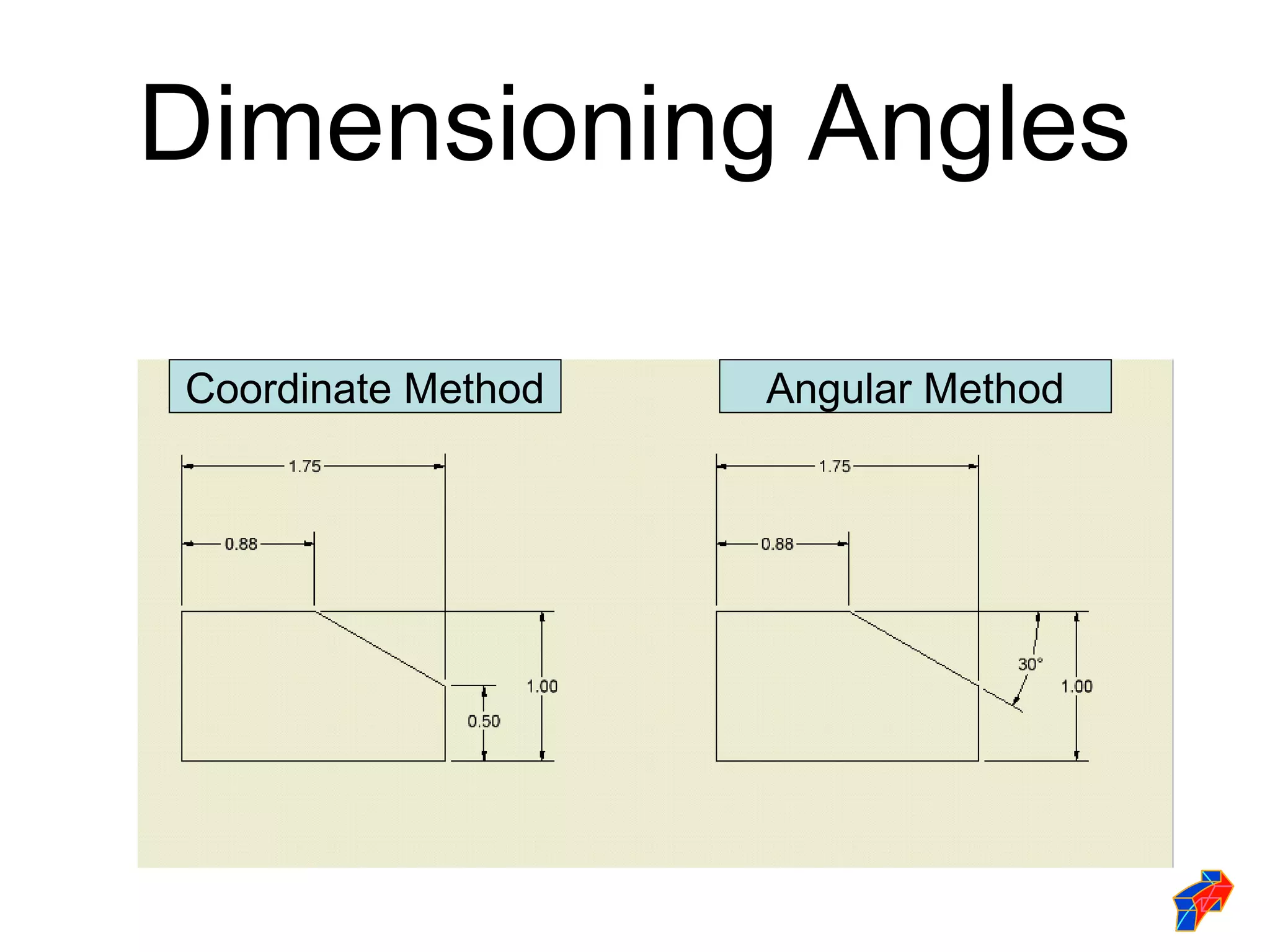 Dimensioning Angles

Coordinate Method

1.75

0.88

1.00

0.50

Angular Method

1.75

0.88

30°

1.00